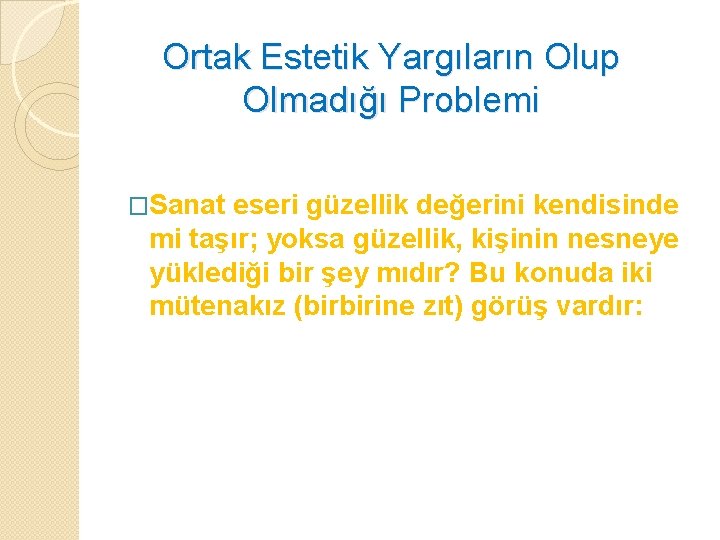 Ortak Estetik Yargıların Olup Olmadığı Problemi

□Sanat eseri güzellik değerini kendisinde mi taşır; yoksa güzellik, kişinin nesneye yüklediği bir şey mıdır? Bu konuda iki mütenakız (birbirine zıt) görüş vardır: